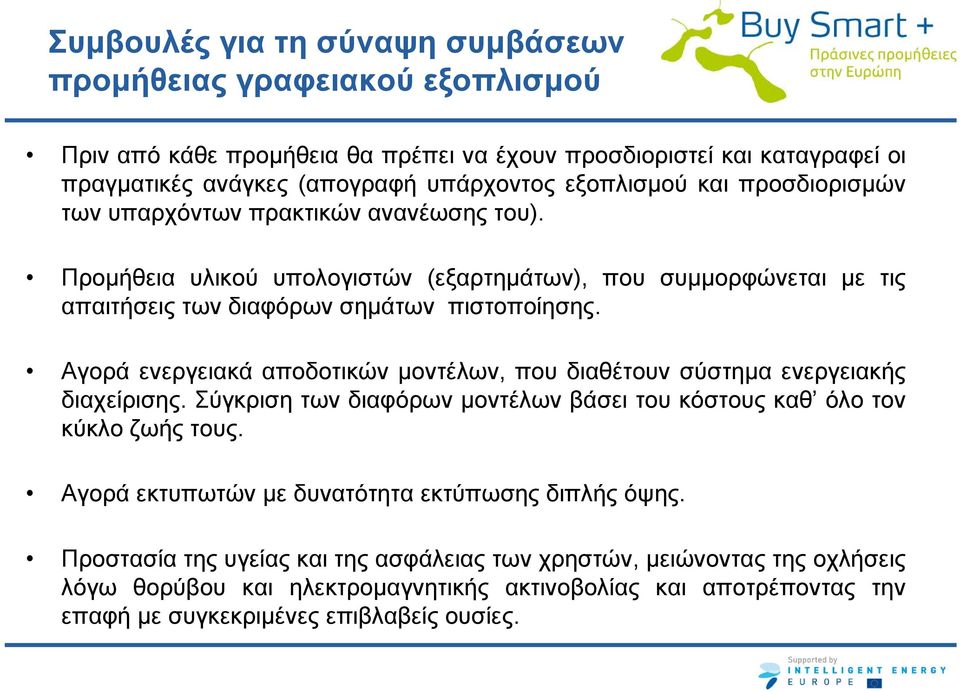 Συμβουλές για τη σύναψη συμβάσεων προμήθειας γραφειακού εξοπλισμού

Buy Smart +
Πράσινες προμήθειες στην Ευρώπη

• Πριν από κάθε προμήθεια θα πρέπει να έχουν προσδιοριστεί και καταγραφεί οι πραγματικές ανάγκες (απογραφή υπάρχοντος εξοπλισμού και προσδιορισμών των υπαρχόντων πρακτικών ανανέωσης του).

• Προμήθεια υλικού υπολογιστών (εξαρτημάτων), που συμμορφώνεται με τις απαιτήσεις των διαφόρων σημάτων πιστοποίησης.

• Αγορά ενεργειακά αποδοτικών μοντέλων, που διαθέτουν σύστημα ενεργειακής διαχείρισης. Σύγκριση των διαφόρων μοντέλων βάσει του κόστους καθ' όλο τον κύκλο ζωής τους.

• Αγορά εκτυπωτών με δυνατότητα εκτύπωσης διπλής όψης.

• Προστασία της υγείας και της ασφάλειας των χρηστών, μειώνοντας της οχλήσεις λόγω θορύβου και ηλεκτρομαγνητικής ακτινοβολίας και αποτρέποντας την επαφή με συγκεκριμένες επιβλαβείς ουσίες.

Supported by
INTELLIGENT ENERGY
EUROPE